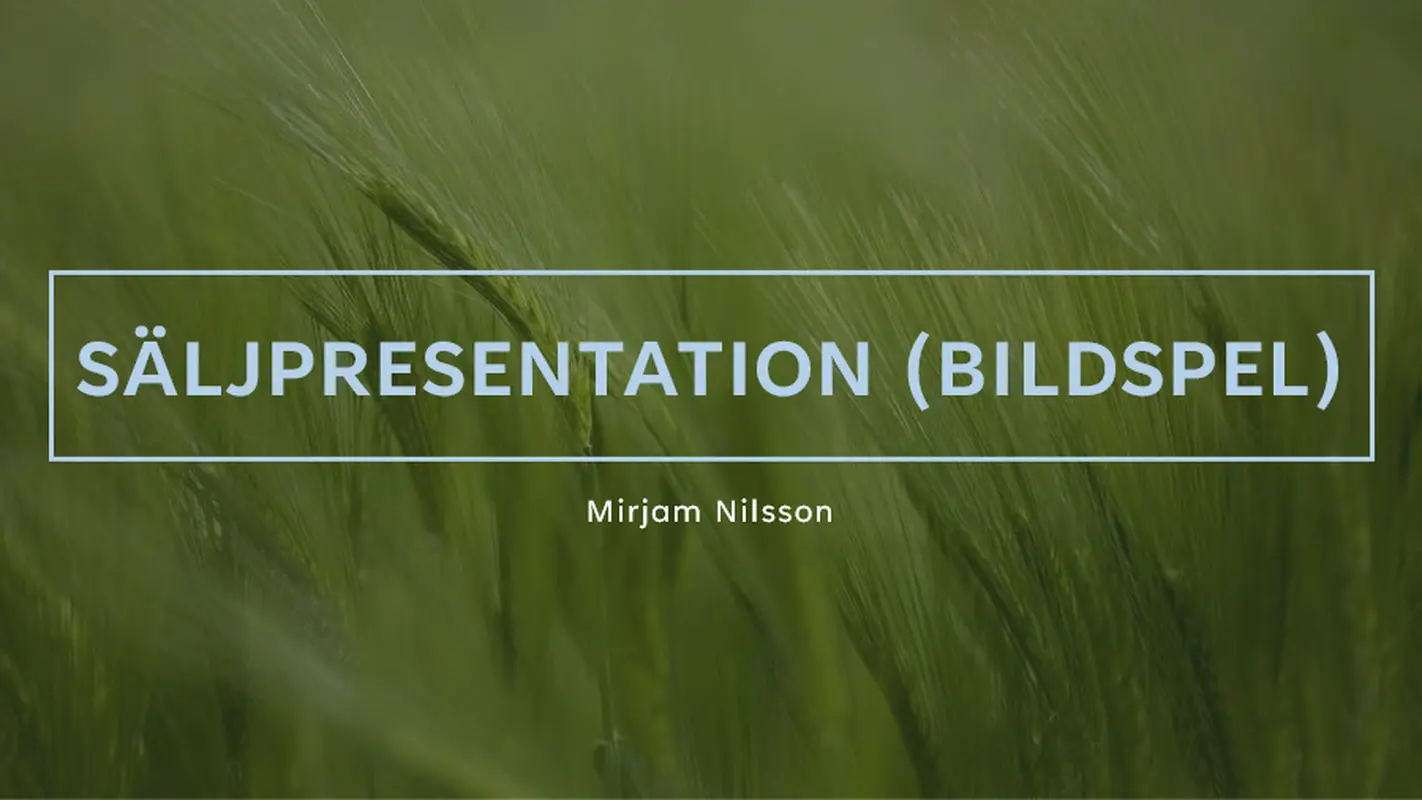 SÄLJPRESENTATION (BILDSPEL)

Mirjam Nilsson